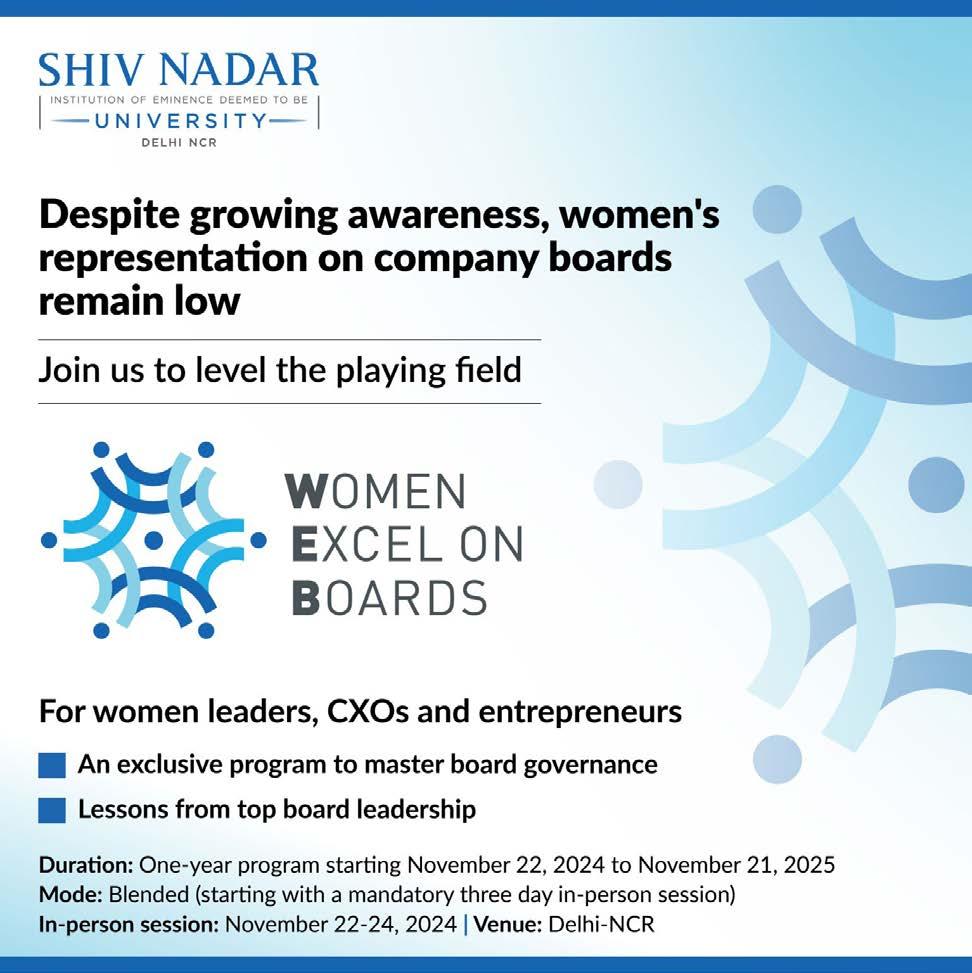 SHIV NADAR
INSTITUTION OF EMINENCE DEEMED TO BE
UNIVERSITY
DELHI NCR

Despite growing awareness, women's representation on company boards remain low

Join us to level the playing field

WOMEN
EXCEL ON
BOARDS

For women leaders, CXOs and entrepreneurs

An exclusive program to master board governance

Lessons from top board leadership

Duration: One-year program starting November 22, 2024 to November 21, 2025
Mode: Blended (starting with a mandatory three day in-person session)
In-person session: November 22-24, 2024 | Venue: Delhi-NCR